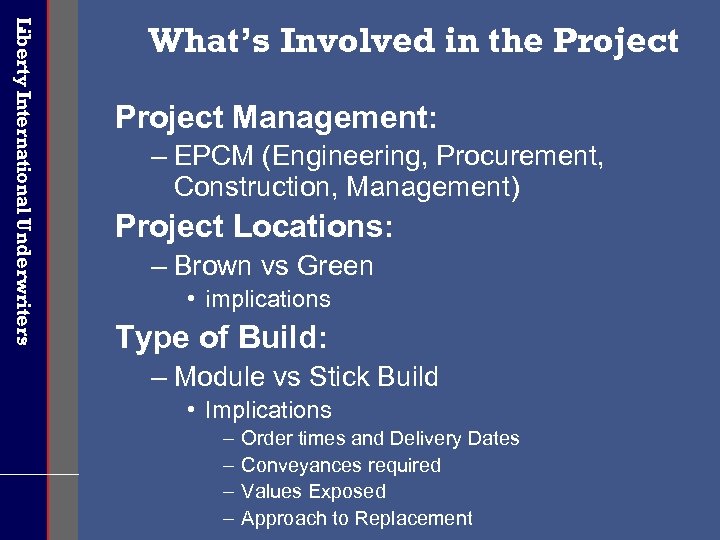 Liberty International Underwriters

What's Involved in the Project

Project Management:
– EPCM (Engineering, Procurement, Construction, Management)

Project Locations:
– Brown vs Green
• implications

Type of Build:
– Module vs Stick Build
• Implications
– Order times and Delivery Dates
– Conveyances required
– Values Exposed
– Approach to Replacement